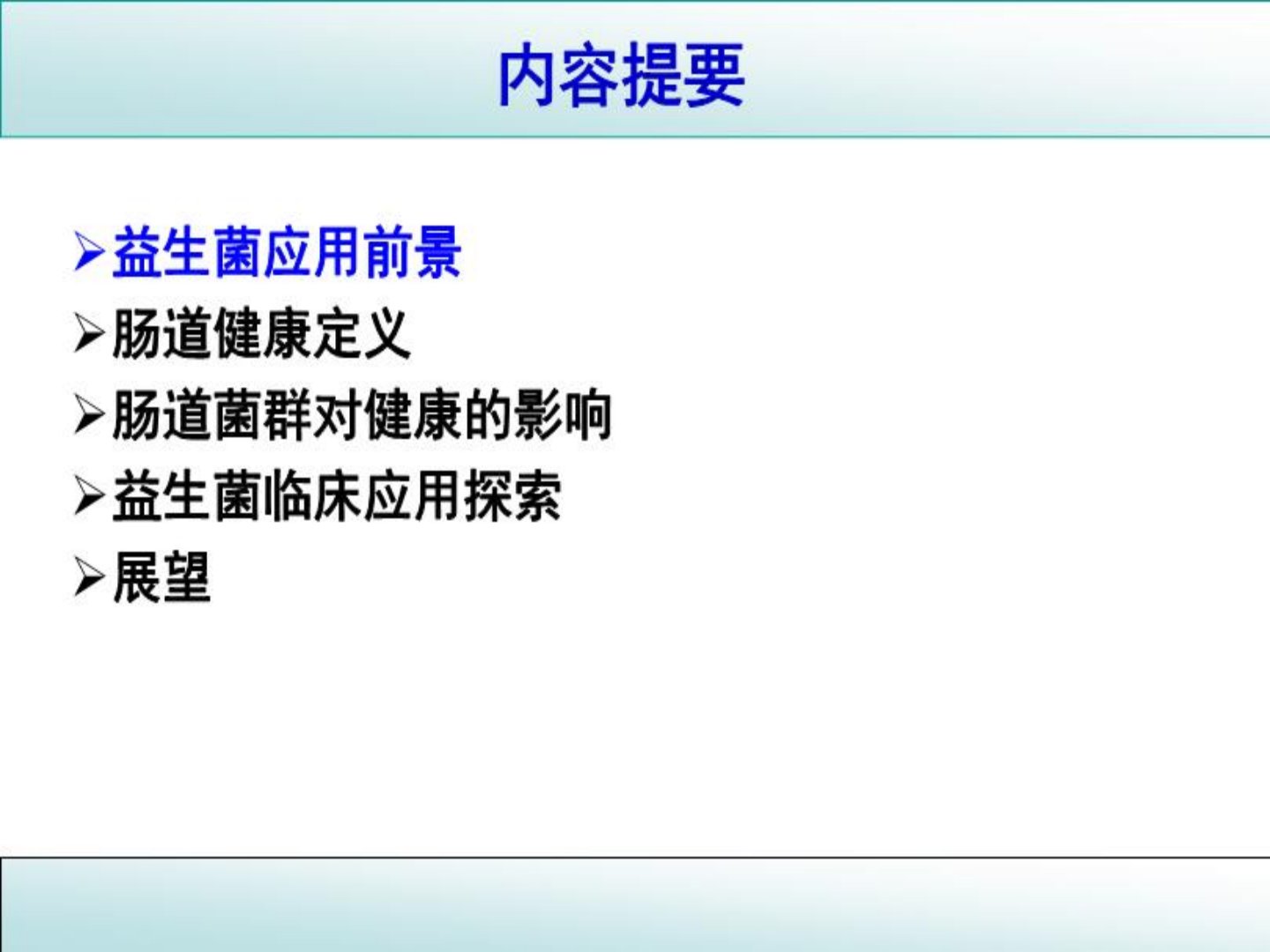 内容提要

➢益生菌应用前景
➢肠道健康定义
➢肠道菌群对健康的影响
➢益生菌临床应用探索
➢展望